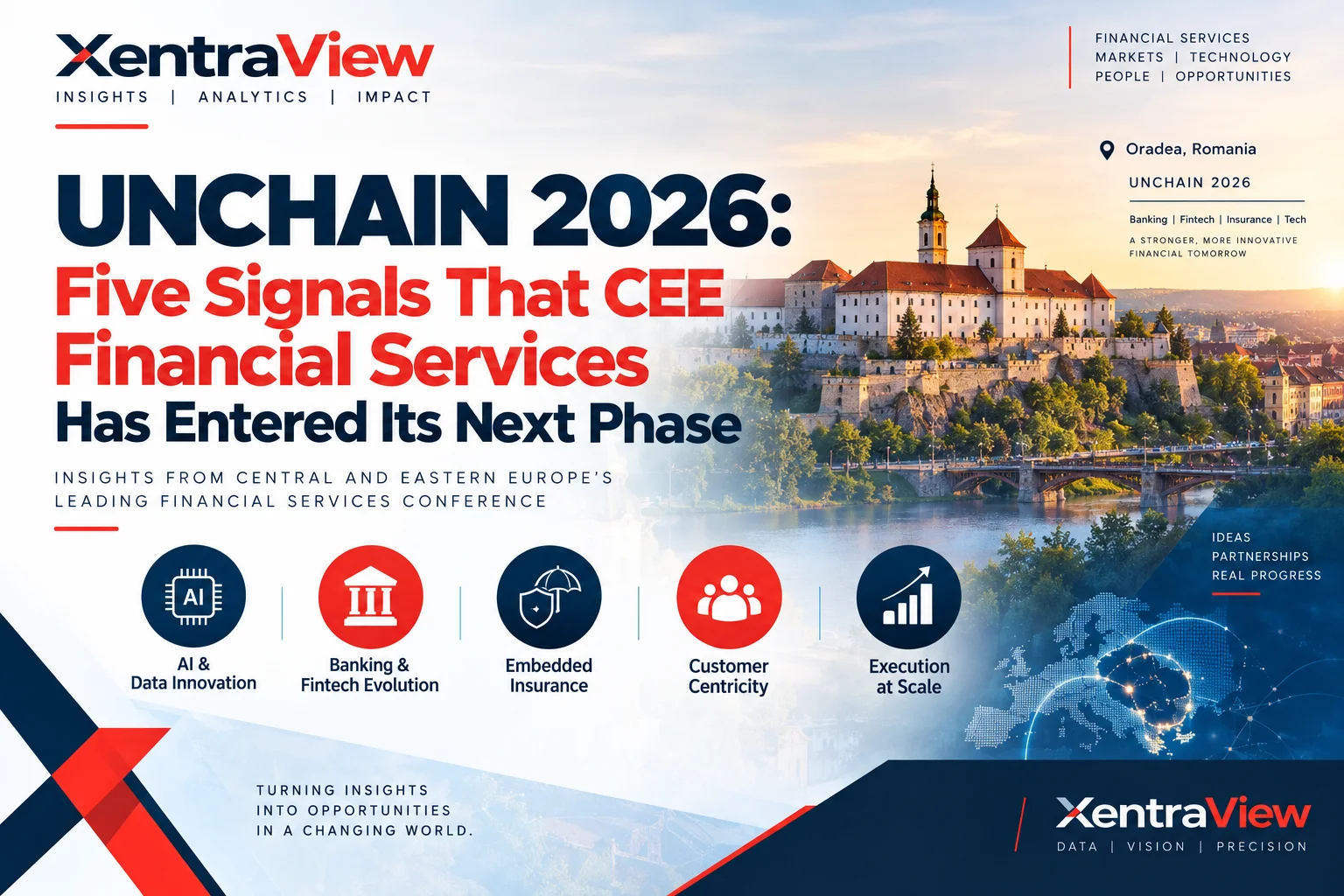 XentraView
INSIGHTS | ANALYTICS | IMPACT

FINANCIAL SERVICES
MARKETS | TECHNOLOGY
PEOPLE | OPPORTUNITIES

Oradea, Romania
UNCHAIN 2026
Banking | Fintech | Insurance | Tech
A STRONGER, MORE INNOVATIVE FINANCIAL TOMORROW

UNCHAIN 2026:
Five Signals That CEE Financial Services
Has Entered Its Next Phase

INSIGHTS FROM CENTRAL AND EASTERN EUROPE'S LEADING FINANCIAL SERVICES CONFERENCE

AI
AI & Data Innovation

Banking & Fintech Evolution

Embedded Insurance

Customer Centricity

Execution at Scale

IDEAS
PARTNERSHIPS
REAL PROGRESS

TURNING INSIGHTS
INTO OPPORTUNITIES
IN A CHANGING WORLD.

XentraView
DATA | VISION | PRECISION